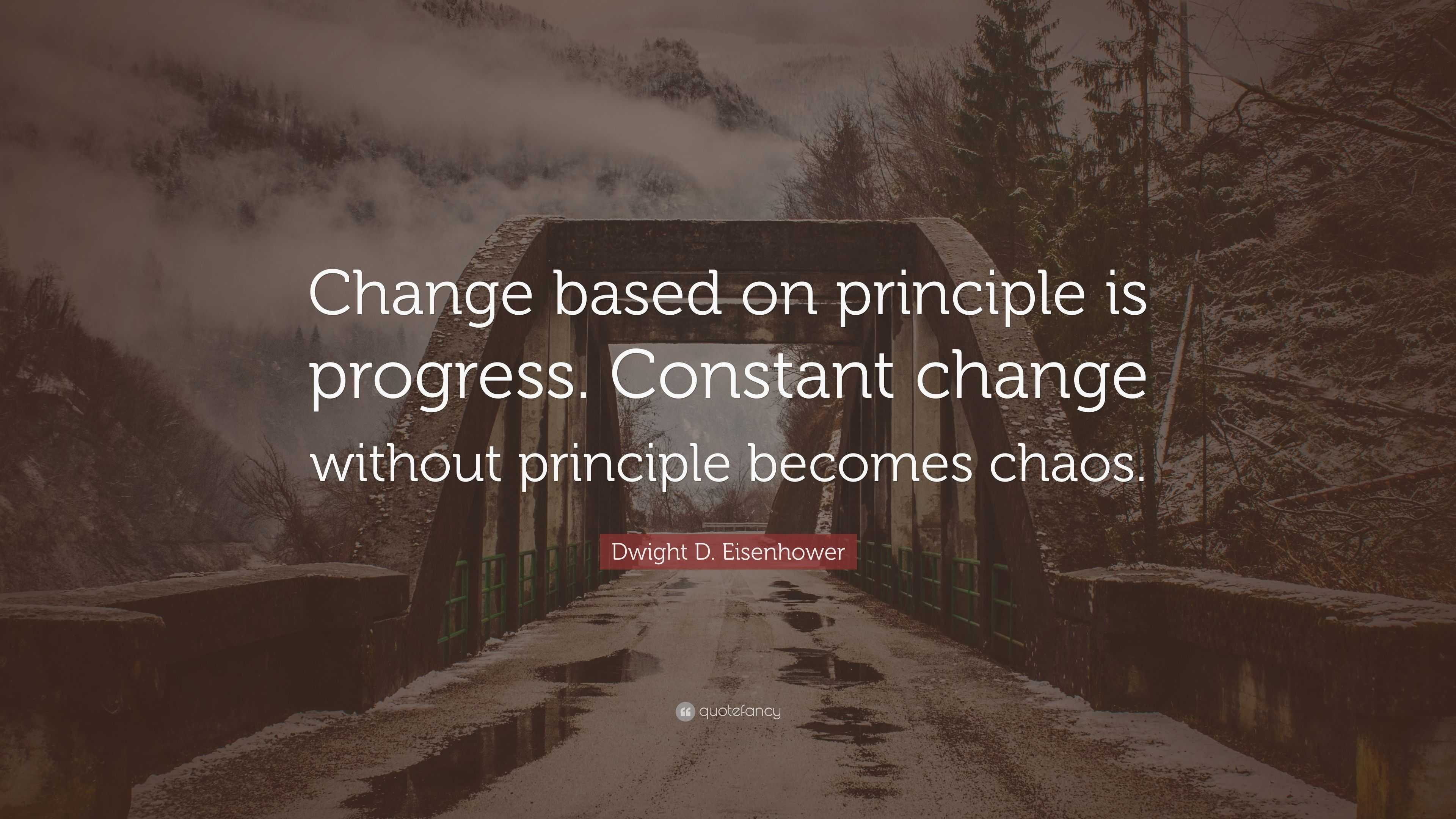 Change based on principle is progress. Constant change without principle becomes chaos.

Dwight D. Eisenhower

quotefancy